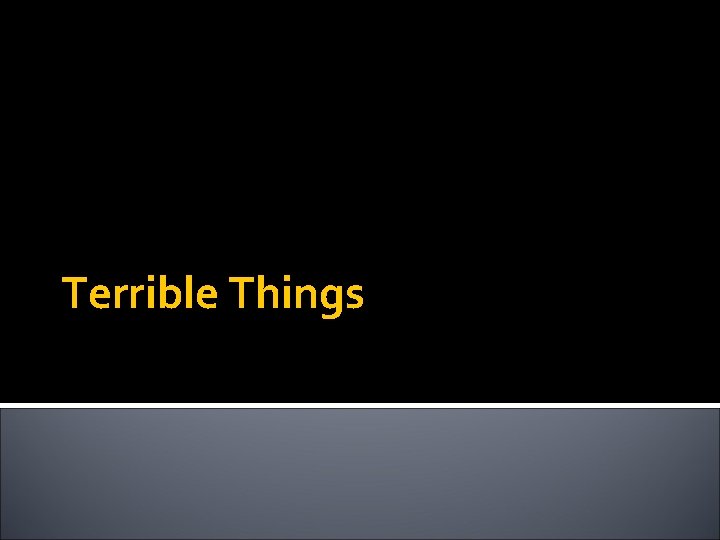 Terrible Things